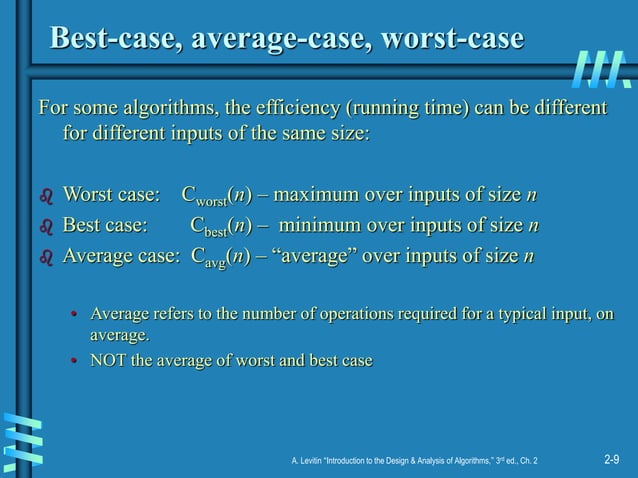 Best-case, average-case, worst-case

For some algorithms, the efficiency (running time) can be different for different inputs of the same size:

Worst case: $C_{worst}(n)$ – maximum over inputs of size $n$
Best case: $C_{best}(n)$ – minimum over inputs of size $n$
Average case: $C_{avg}(n)$ – “average” over inputs of size $n$

• Average refers to the number of operations required for a typical input, on average.
• NOT the average of worst and best case

A. Levitin "Introduction to the Design & Analysis of Algorithms," 3rd ed., Ch. 2

2-9